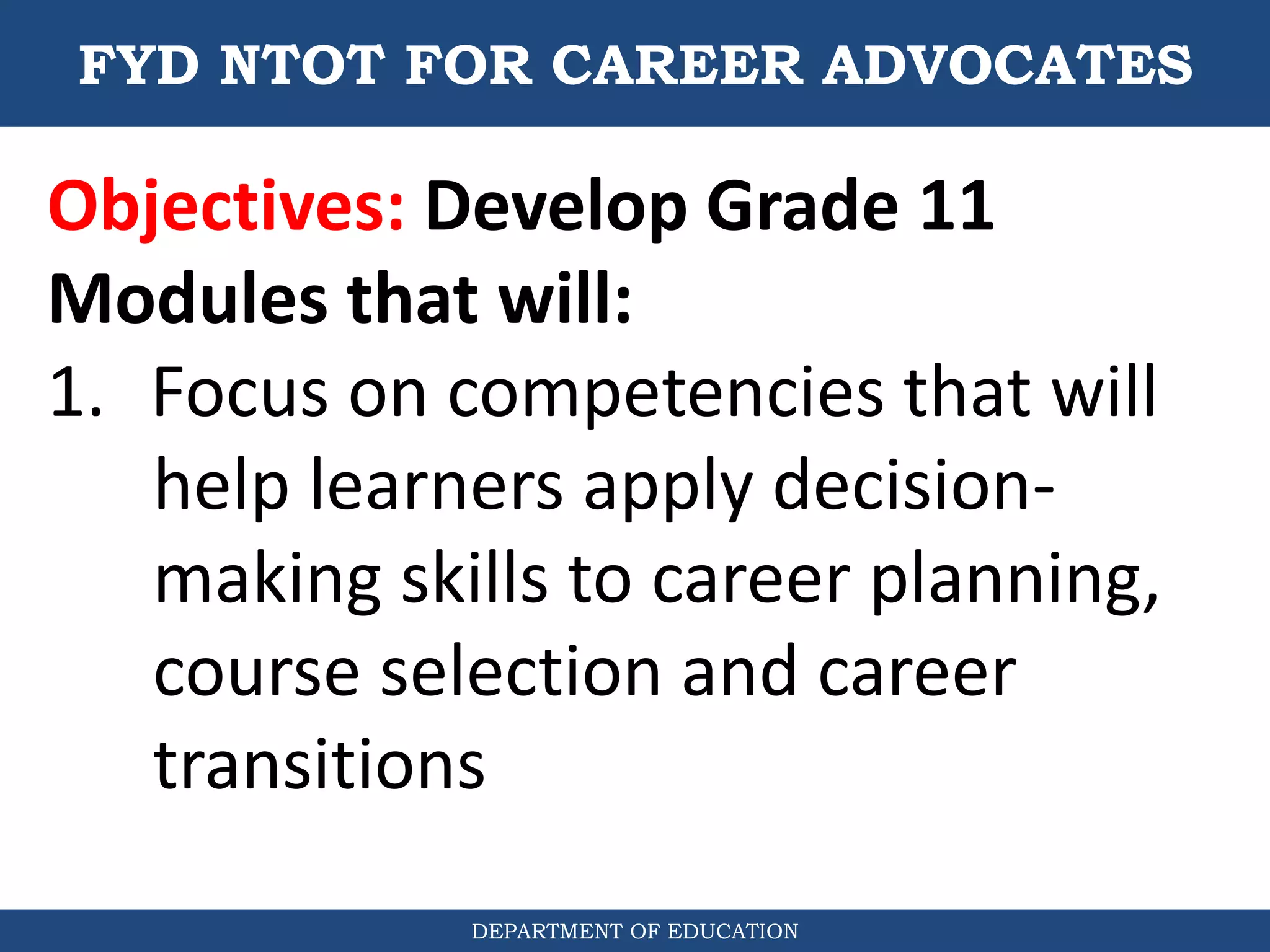 FYD NTOT FOR CAREER ADVOCATES

Objectives: Develop Grade 11 Modules that will:

1. Focus on competencies that will help learners apply decision-making skills to career planning, course selection and career transitions

DEPARTMENT OF EDUCATION